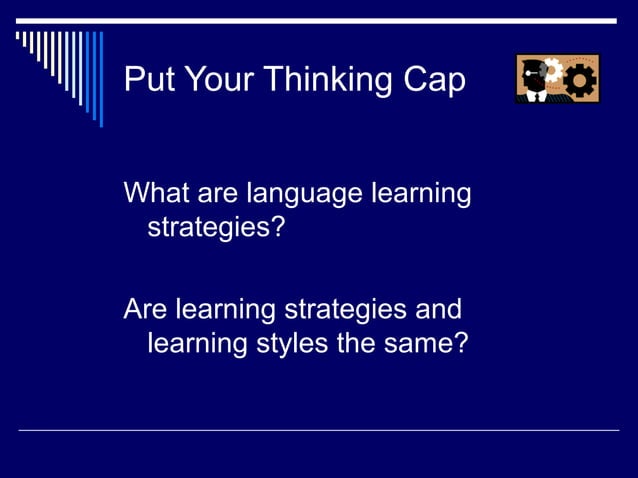 Put Your Thinking Cap

What are language learning strategies?

Are learning strategies and learning styles the same?